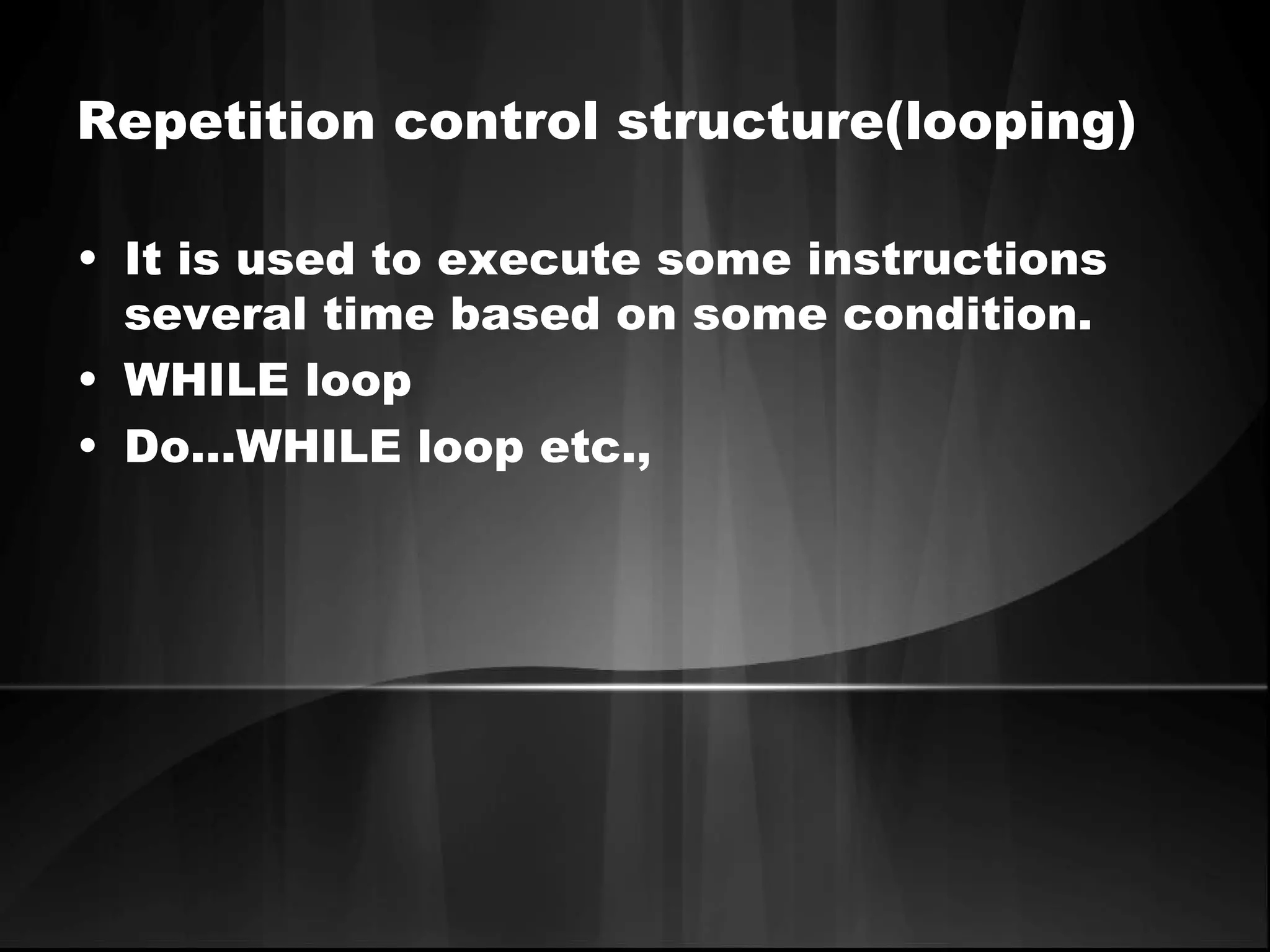 Repetition control structure(looping)

• It is used to execute some instructions several time based on some condition.
• WHILE loop
• Do…WHILE loop etc.,